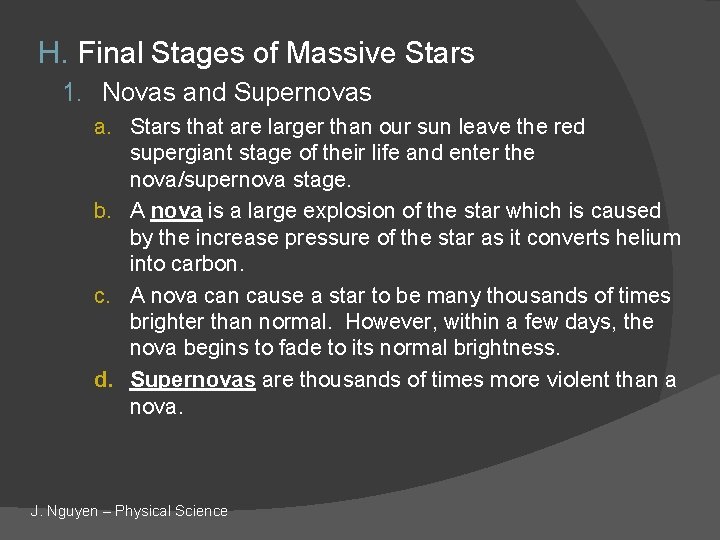 H. Final Stages of Massive Stars

1. Novas and Supernovas

a. Stars that are larger than our sun leave the red supergiant stage of their life and enter the nova/supernova stage.

b. A nova is a large explosion of the star which is caused by the increase pressure of the star as it converts helium into carbon.

c. A nova can cause a star to be many thousands of times brighter than normal. However, within a few days, the nova begins to fade to its normal brightness.

d. Supernovas are thousands of times more violent than a nova.

J. Nguyen – Physical Science